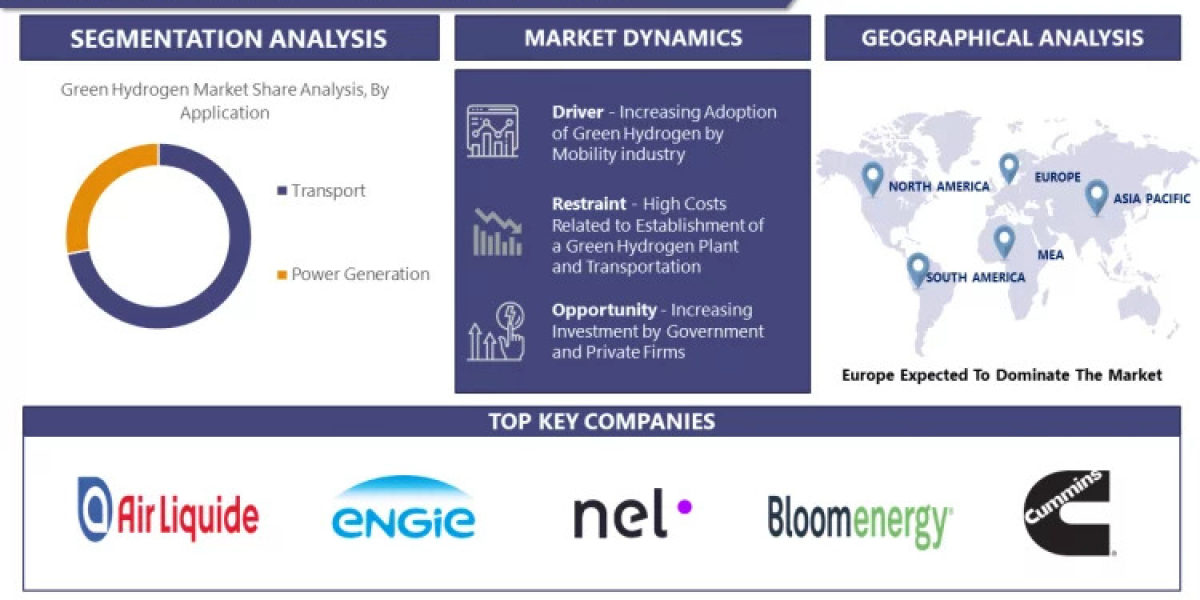 SEGMENTATION ANALYSIS

Green Hydrogen Market Share Analysis, By Application

Transport

Power Generation

MARKET DYNAMICS

Driver - Increasing Adoption of Green Hydrogen by Mobility industry

Restraint - High Costs Related to Establishment of a Green Hydrogen Plant and Transportation

Opportunity - Increasing Investment by Government and Private Firms

GEOGRAPHICAL ANALYSIS

NORTH AMERICA

EUROPE

ASIA PACIFIC

MEA

SOUTH AMERICA

Europe Expected To Dominate The Market

TOP KEY COMPANIES

Air Liquide

ENGIE

nel

Bloomenergy

Cummins